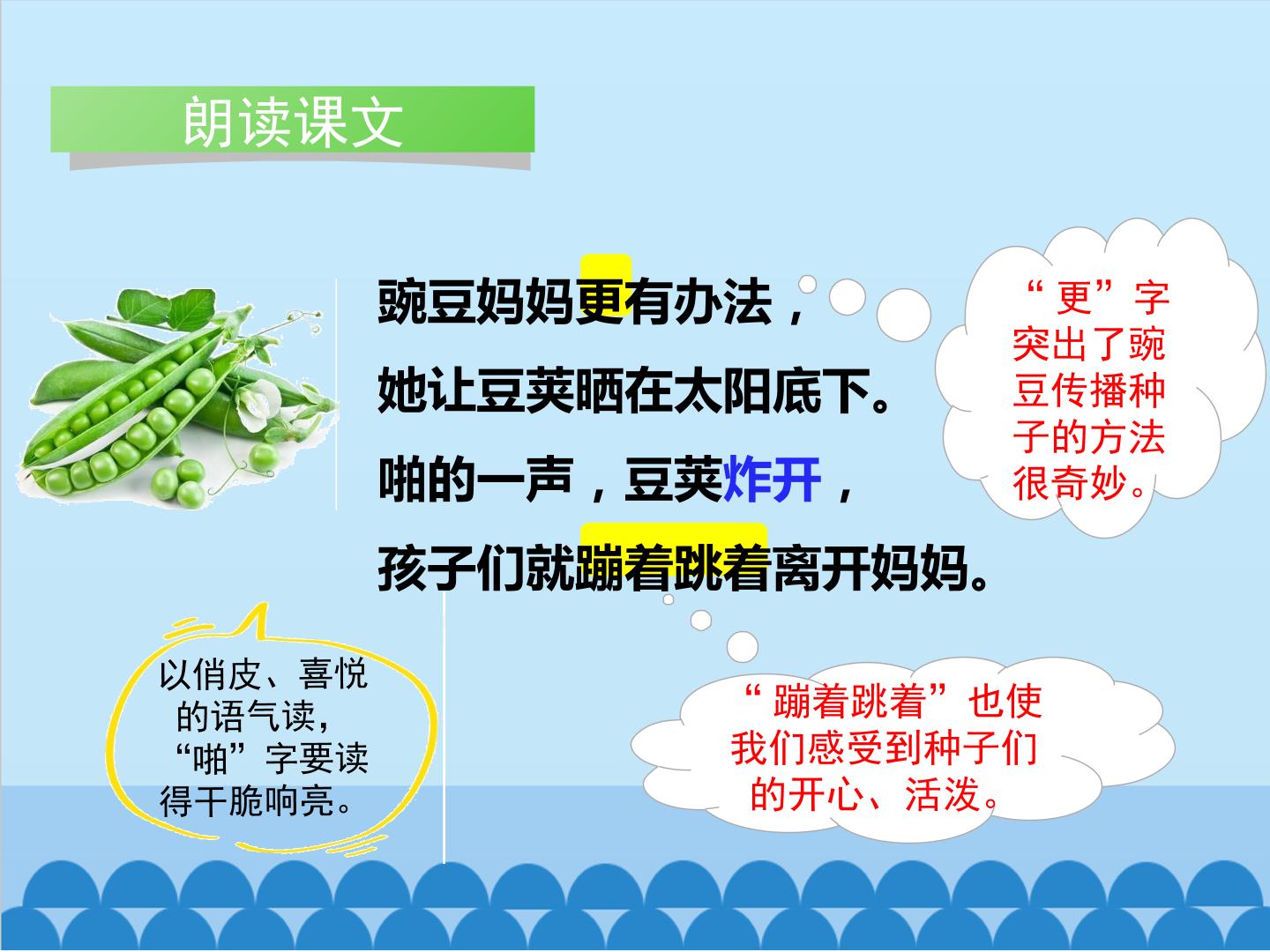 朗读课文

豌豆妈妈更有办法，
她让豆荚晒在太阳底下。
啪的一声，豆荚炸开，
孩子们就蹦着跳着离开妈妈。

“更”字突出了豌豆传播种子的方法很奇妙。

以俏皮、喜悦的语气读，“啪”字要读得干脆响亮。

“蹦着跳着”也使我们感受到种子们的开心、活泼。